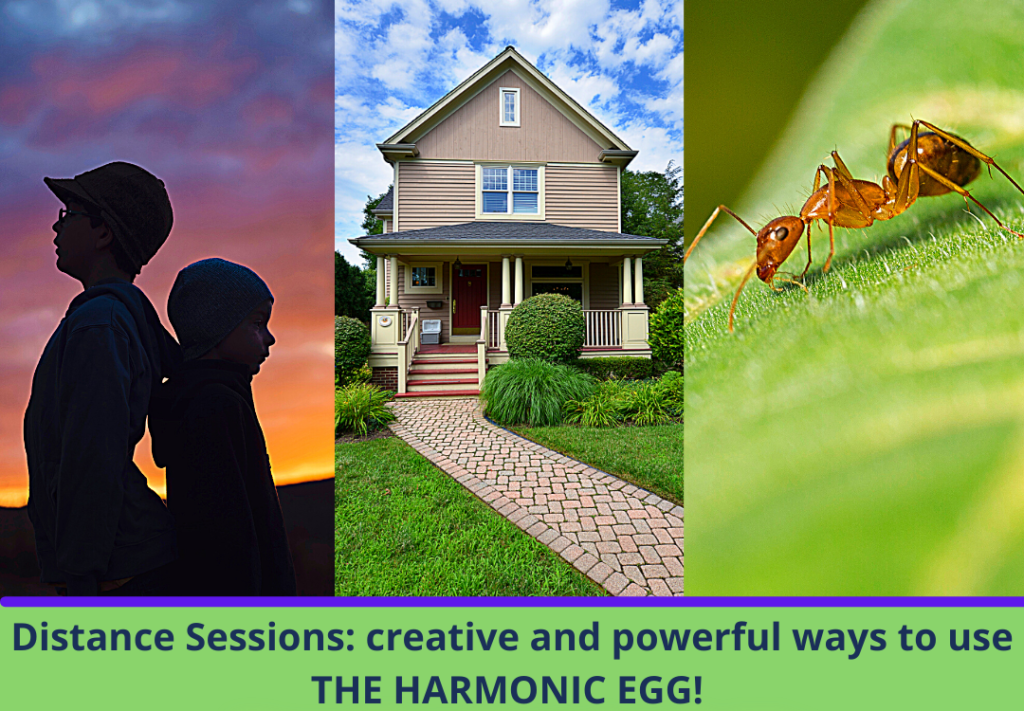 Distance Sessions: creative and powerful ways to use THE HARMONIC EGG!